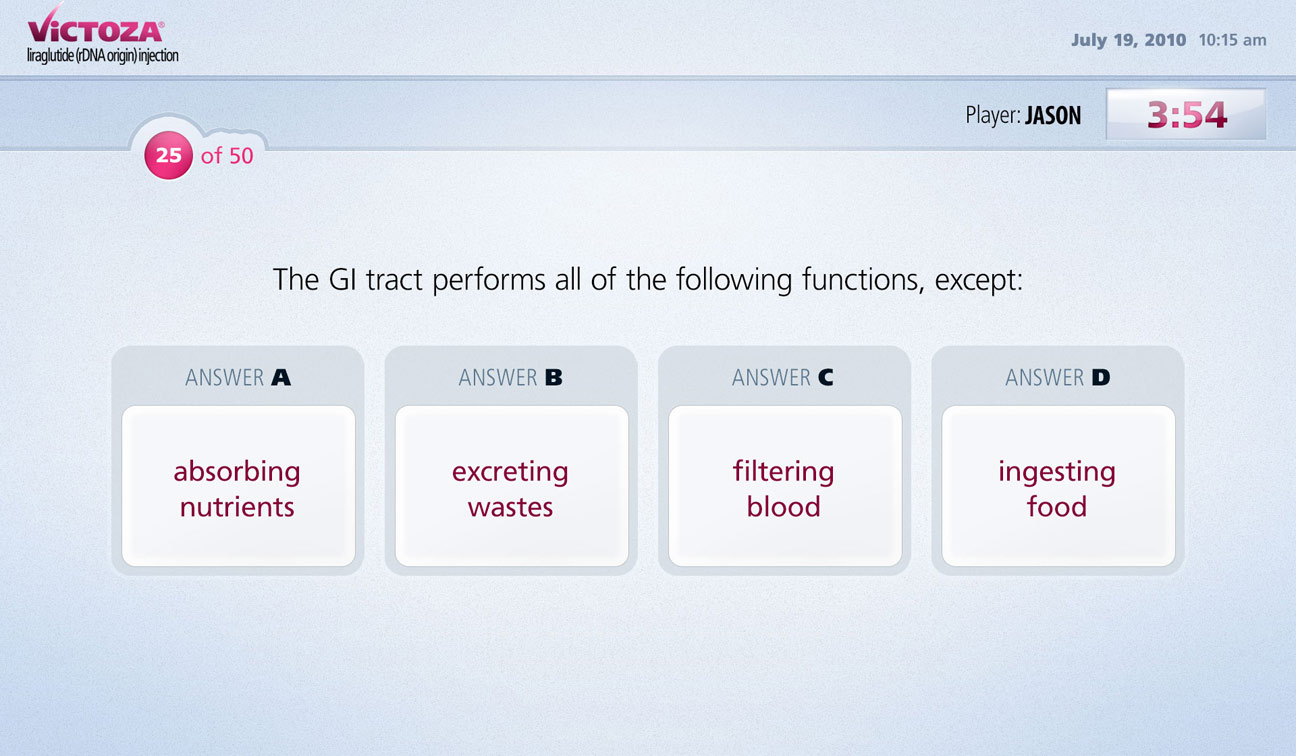 VICTOZA®
liraglutide (rDNA origin) injection

July 19, 2010 10:15 am

Player: JASON

3:54

25 of 50

The GI tract performs all of the following functions, except:

ANSWER A
absorbing nutrients

ANSWER B
excreting wastes

ANSWER C
filtering blood

ANSWER D
ingesting food